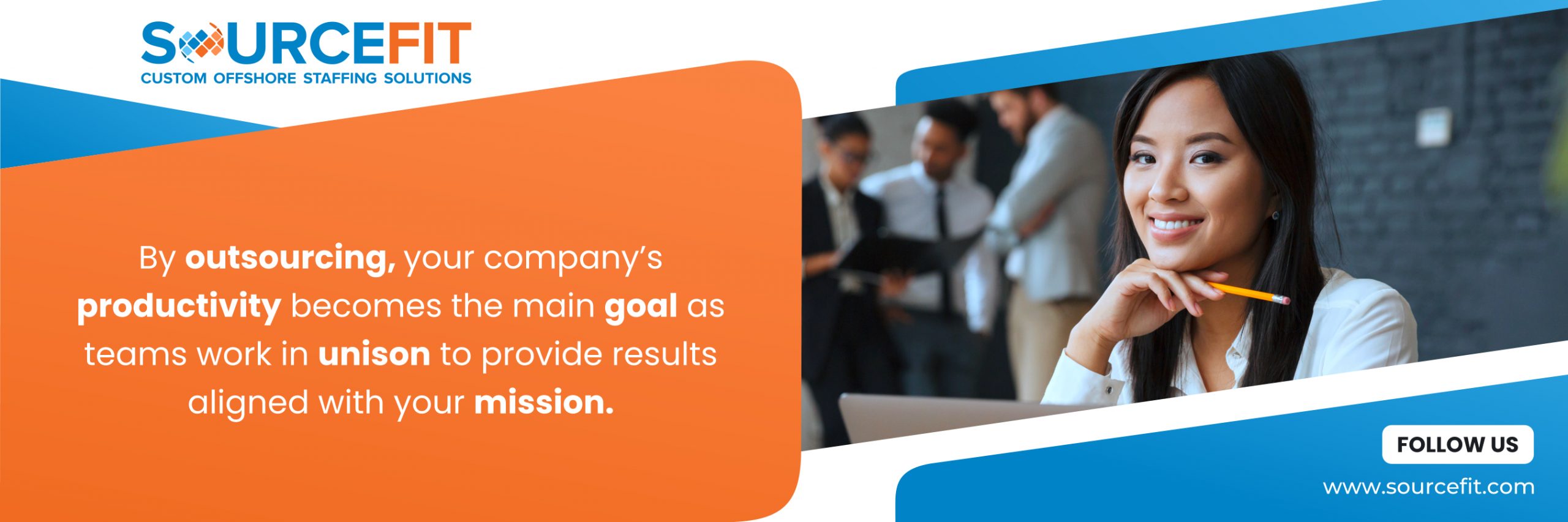 SOURCEFIT
CUSTOM OFFSHORE STAFFING SOLUTIONS

By outsourcing, your company's productivity becomes the main goal as teams work in unison to provide results aligned with your mission.

FOLLOW US
www.sourcefit.com